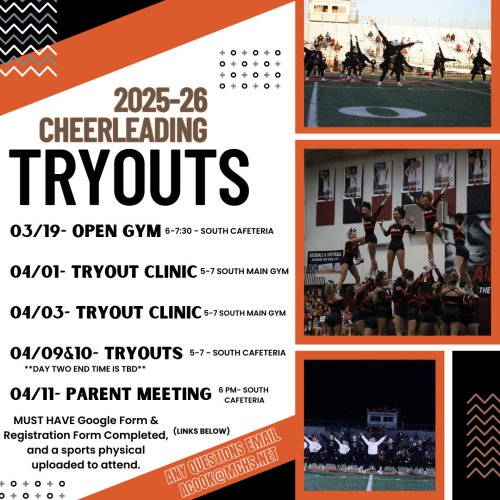 2025-26
CHEERLEADING
TRYOUTS

03/19- OPEN GYM 6-7:30 - SOUTH CAFETERIA

04/01- TRYOUT CLINIC 5-7 SOUTH MAIN GYM

04/03- TRYOUT CLINIC 5-7 SOUTH MAIN GYM

04/09&10- TRYOUTS 5-7 - SOUTH CAFETERIA
**DAY TWO END TIME IS TBD**

04/11- PARENT MEETING 6 PM- SOUTH CAFETERIA

MUST HAVE Google Form & Registration Form Completed, and a sports physical uploaded to attend.

(LINKS BELOW)

ANY QUESTIONS EMAIL ACOOK@MCHS.NET